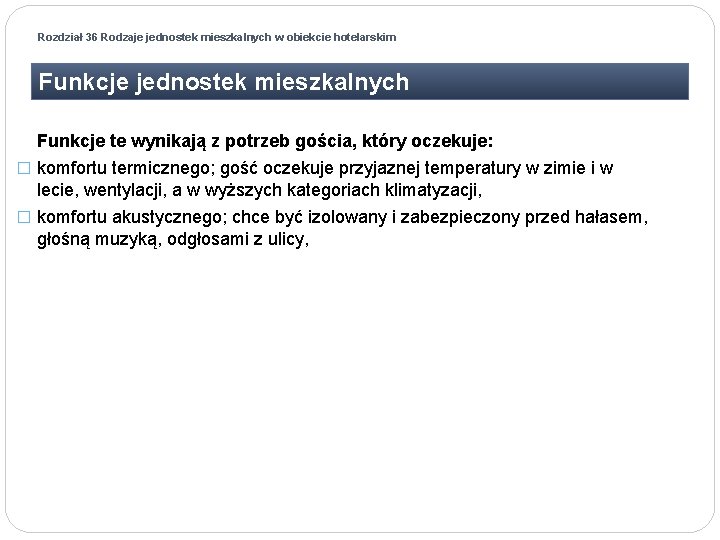 Rozdział 36 Rodzaje jednostek mieszkalnych w obiekcie hotelarskim

Funkcje jednostek mieszkalnych

Funkcje te wynikają z potrzeb gościa, który oczekuje:

□ komfortu termicznego; gość oczekuje przyjaznej temperatury w zimie i w lecie, wentylacji, a w wyższych kategoriach klimatyzacji,

□ komfortu akustycznego; chce być izolowany i zabezpieczony przed hałasem, głośną muzyką, odgłosami z ulicy,